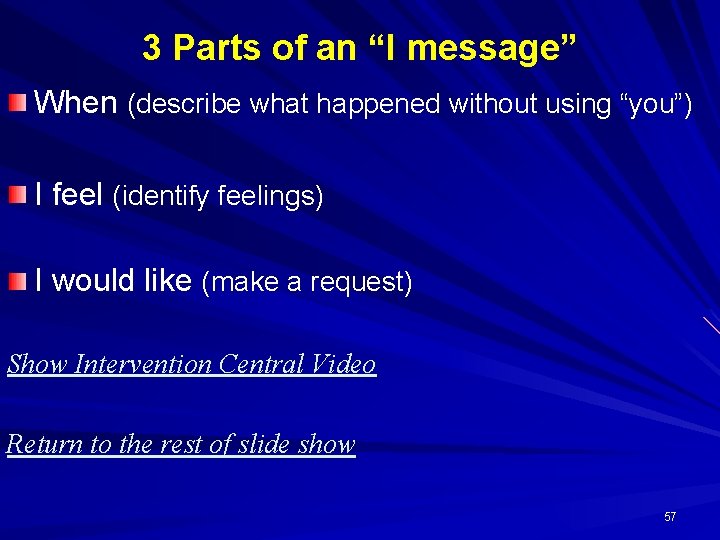 3 Parts of an “I message”

When (describe what happened without using “you”)

I feel (identify feelings)

I would like (make a request)

Show Intervention Central Video

Return to the rest of slide show

57